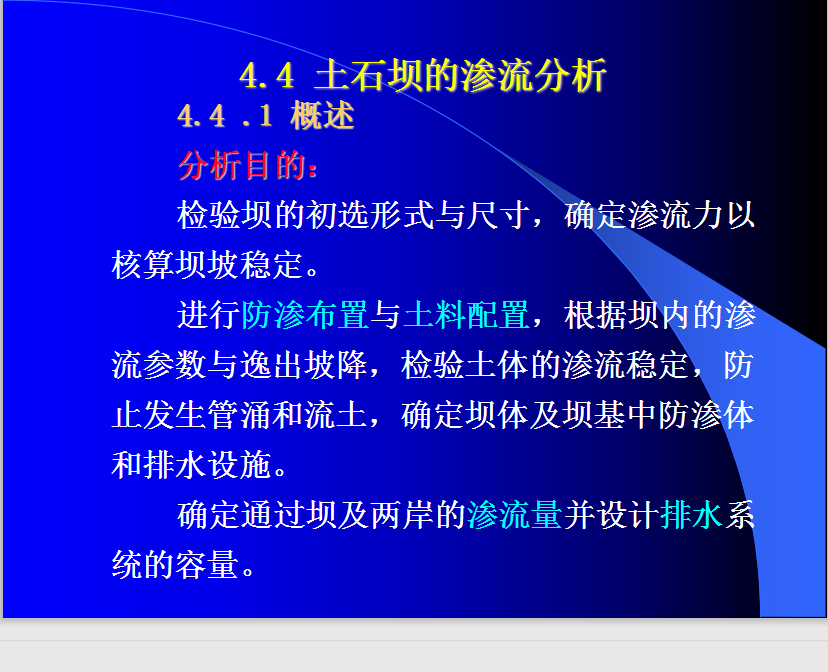 4.4 土石坝的渗流分析

4.4 .1 概述

分析目的：

检验坝的初选形式与尺寸，确定渗流力以核算坝坡稳定。

进行防渗布置与土料配置，根据坝内的渗流参数与逸出坡降，检验土体的渗流稳定，防止发生管涌和流土，确定坝体及坝基中防渗体和排水设施。

确定通过坝及两岸的渗流量并设计排水系统的容量。